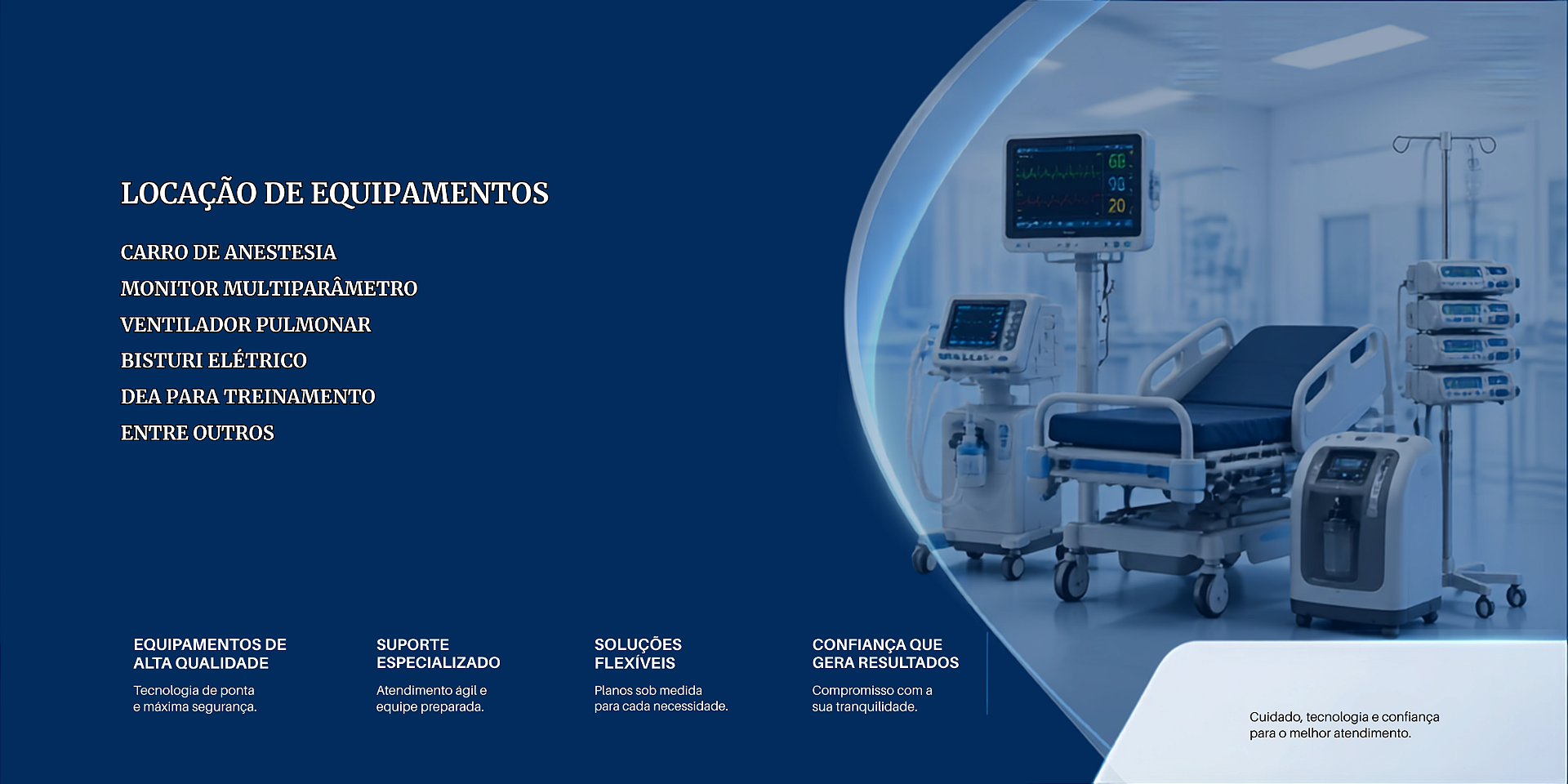 LOCAÇÃO DE EQUIPAMENTOS

CARRO DE ANESTESIA
MONITOR MULTIPARÂMETRO
VENTILADOR PULMONAR
BISTURI ELÉTRICO
DEA PARA TREINAMENTO
ENTRE OUTROS

68
98
20

EQUIPAMENTOS DE ALTA QUALIDADE
Tecnologia de ponta e máxima segurança.

SUPORTE ESPECIALIZADO
Atendimento ágil e equipe preparada.

SOLUÇÕES FLEXÍVEIS
Planos sob medida para cada necessidade.

CONFIANÇA QUE GERA RESULTADOS
Compromisso com a sua tranquilidade.

Cuidado, tecnologia e confiança para o melhor atendimento.